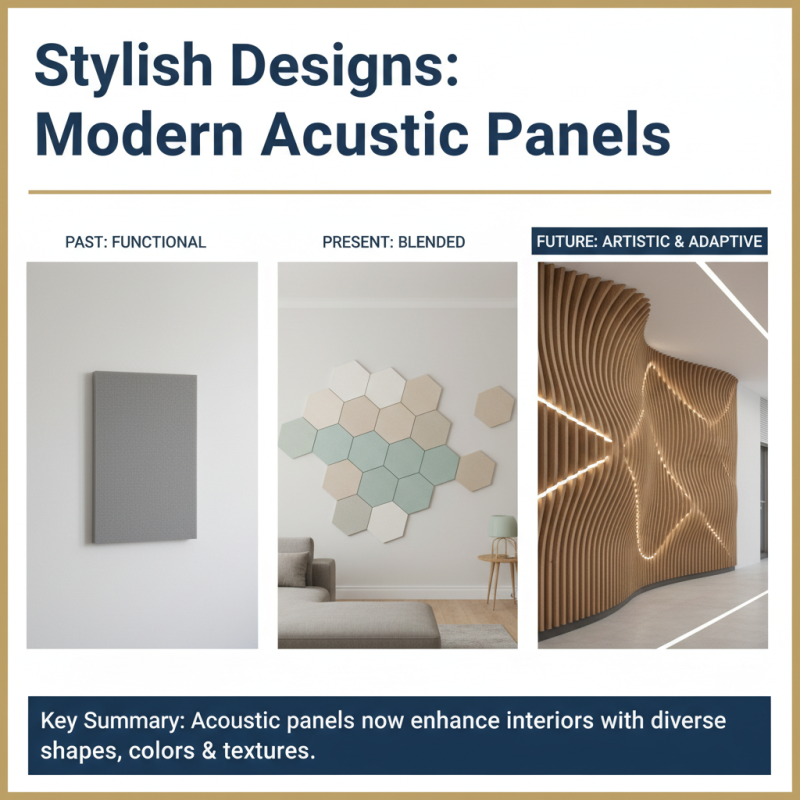 Stylish Designs: Modern Acustic Panels

PAST: FUNCTIONAL

PRESENT: BLENDED

FUTURE: ARTISTIC & ADAPTIVE

Key Summary: Acoustic panels now enhance interiors with diverse shapes, colors & textures.